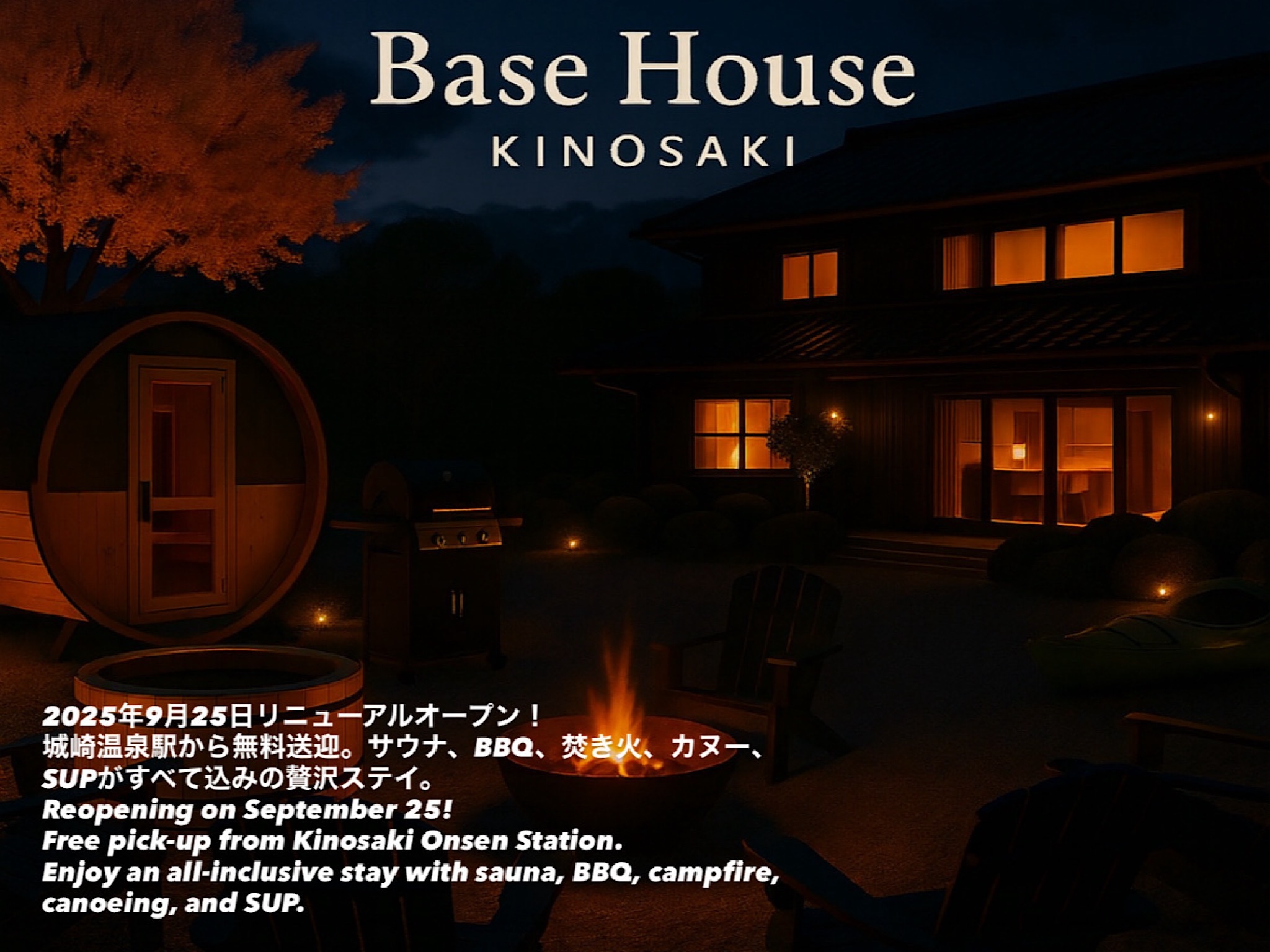 Base House
KINOSAKI

2025年9月25日リニューアルオープン！
城崎温泉駅から無料送迎。サウナ、BBQ、焚き火、カヌー、SUPがすべて込みの贅沢ステイ。
Reopening on September 25!
Free pick-up from Kinosaki Onsen Station.
Enjoy an all-inclusive stay with sauna, BBQ, campfire, canoeing, and SUP.